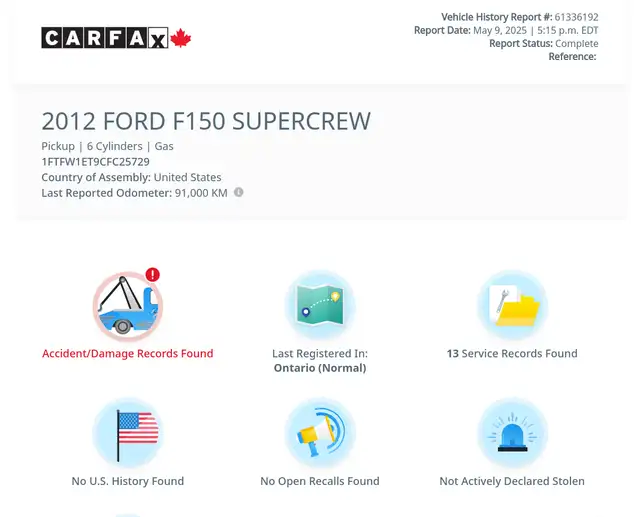 CARFAX

Vehicle History Report #: 61336192
Report Date: May 9, 2025 | 5:15 p.m. EDT
Report Status: Complete
Reference:

2012 FORD F150 SUPERCREW

Pickup | 6 Cylinders | Gas
1FTFW1ET9CFC25729
Country of Assembly: United States
Last Reported Odometer: 91,000 KM

Accident/Damage Records Found

Last Registered In:
Ontario (Normal)

13 Service Records Found

No U.S. History Found

No Open Recalls Found

Not Actively Declared Stolen